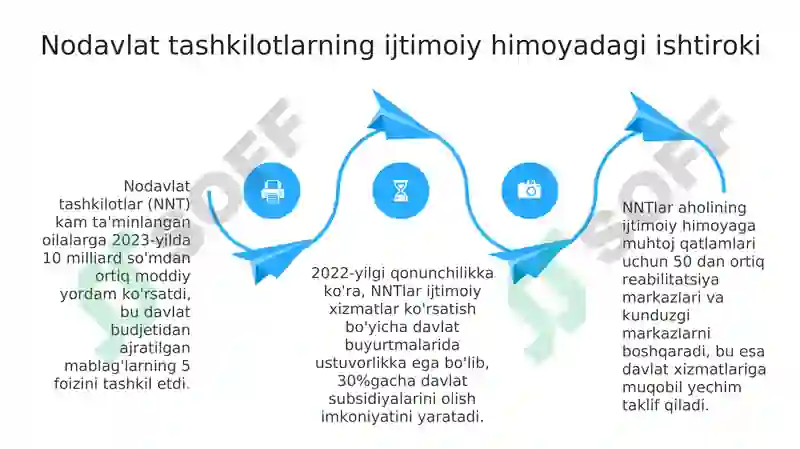 Nodavlat tashkilotlarning ijtimoiy himoyadagi ishtiroki

Nodavlat tashkilotlar (NNT) kam ta'minlangan oilalarga 2023-yilda 10 milliard so'mdan ortiq moddiy yordam ko'rsatdi, bu davlat budjetidan ajratilgan mablag'larning 5 foizini tashkil etdi.

2022-yilgi qonunchilikka ko'ra, NNTlar ijtimoiy xizmatlar ko'rsatish bo'yicha davlat buyurtmalarida ustuvorlikka ega bo'lib, 30%gacha davlat subsidiyalarini olish imkoniyatini yaratadi.

NNTlar aholining ijtimoiy himoyaga muhtoj qatlamlari uchun 50 dan ortiq reabilitatsiya markazlari va kunduzgi markazlarni boshqaradi, bu esa davlat xizmatlariga muqobil yechim taklif qiladi.

SOFF
SOFF